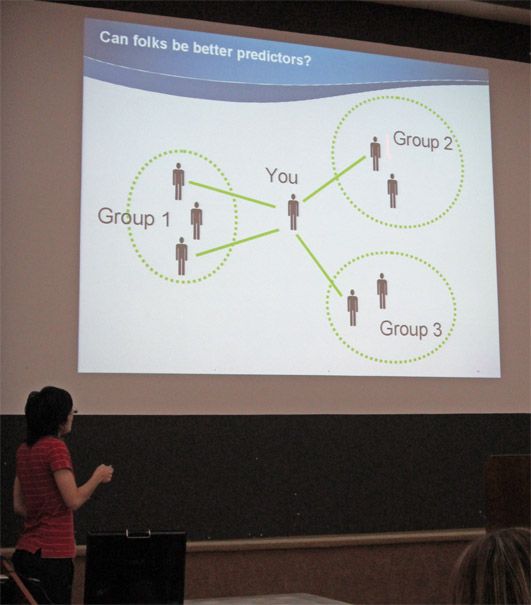 Can folks be better predictors?

Group 1

You

Group 2

Group 3